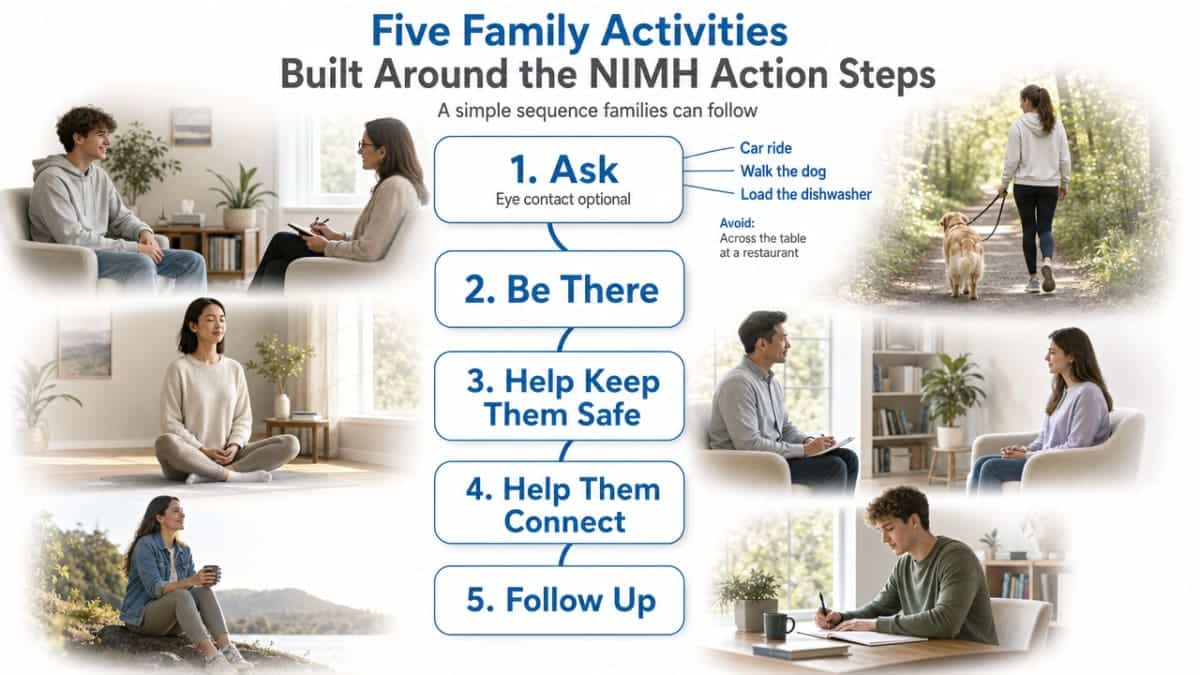 Five Family Activities
Built Around the NIMH Action Steps

A simple sequence families can follow

1. Ask
Eye contact optional

Car ride
Walk the dog
Load the dishwasher

Avoid:
Across the table at a restaurant

2. Be There

3. Help Keep Them Safe

4. Help Them Connect

5. Follow Up